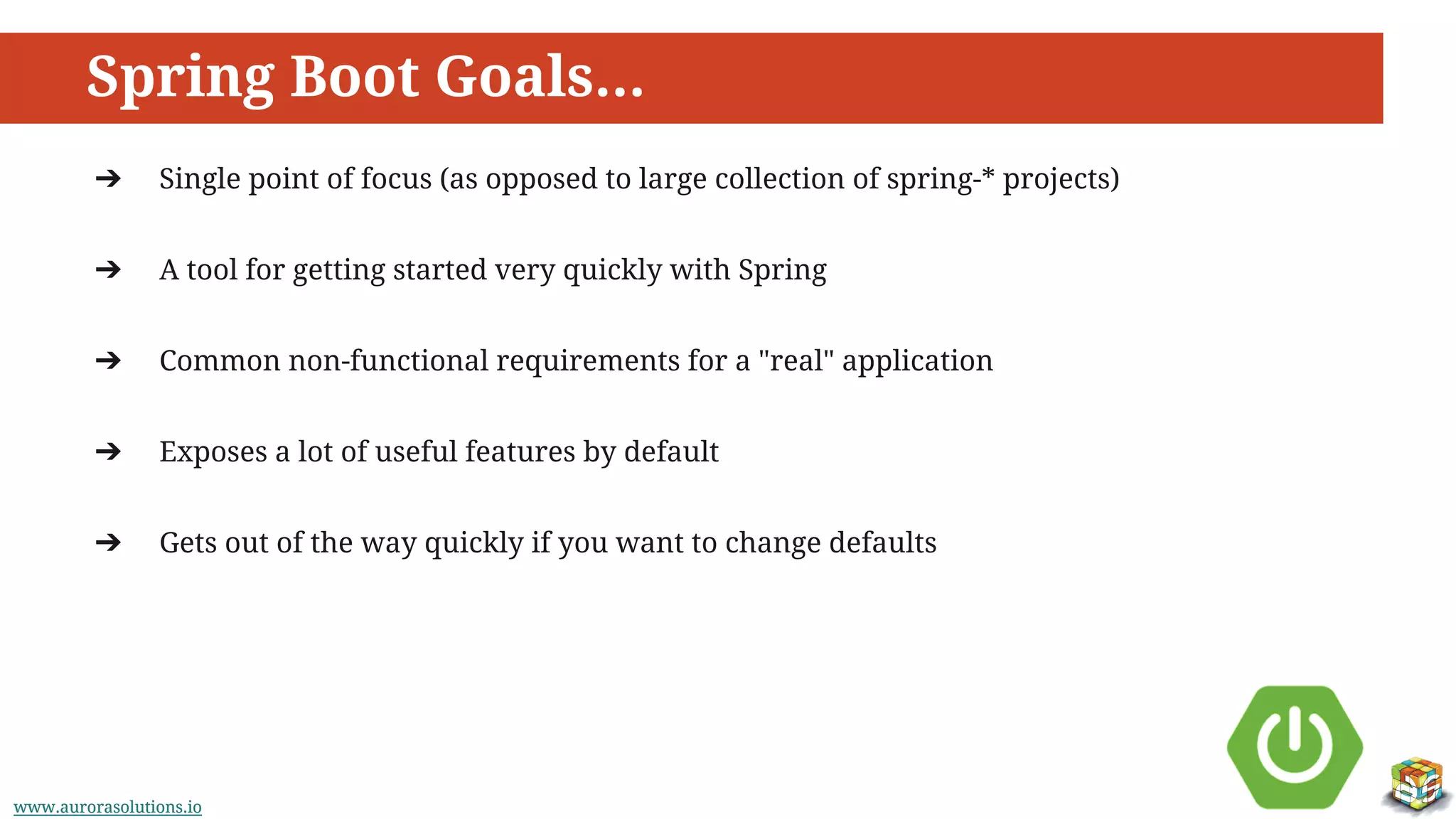 Spring Boot Goals...

➔ Single point of focus (as opposed to large collection of spring-* projects)

➔ A tool for getting started very quickly with Spring

➔ Common non-functional requirements for a "real" application

➔ Exposes a lot of useful features by default

➔ Gets out of the way quickly if you want to change defaults

www.aurorasolutions.io